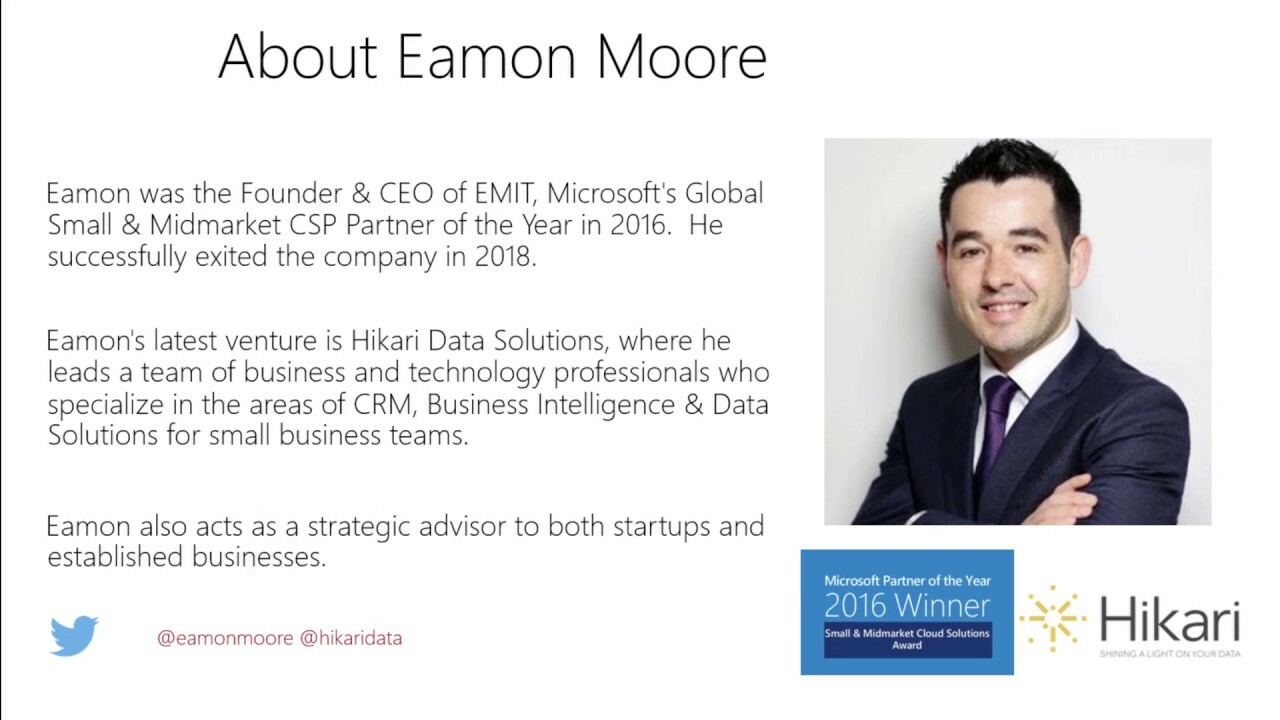 About Eamon Moore

Eamon was the Founder & CEO of EMIT, Microsoft's Global Small & Midmarket CSP Partner of the Year in 2016. He successfully exited the company in 2018.

Eamon's latest venture is Hikari Data Solutions, where he leads a team of business and technology professionals who specialize in the areas of CRM, Business Intelligence & Data Solutions for small business teams.

Eamon also acts as a strategic advisor to both startups and established businesses.

@eamonmoore @hikaridata

Microsoft Partner of the Year
2016 Winner
Small & Midmarket Cloud Solutions Award

Hikari
SHINING A LIGHT ON YOUR DATA